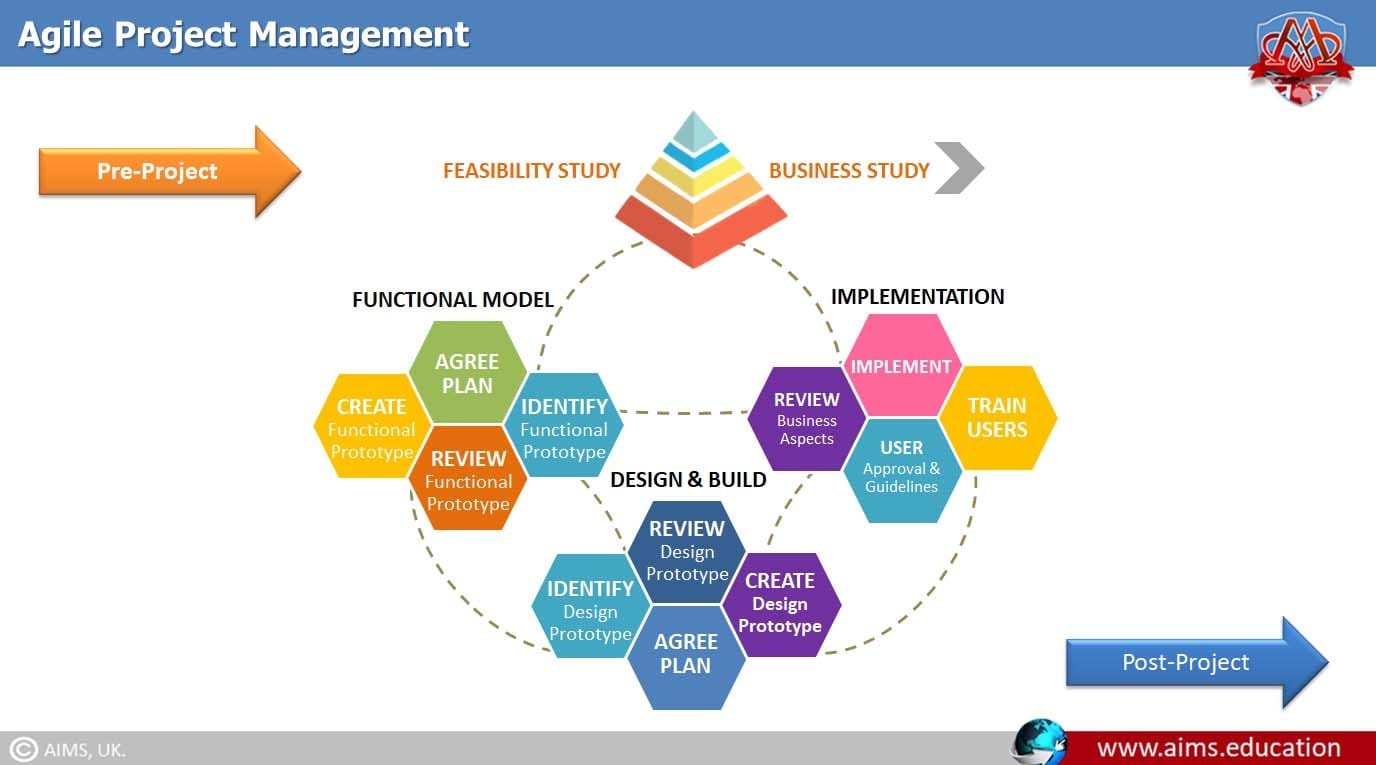 Agile Project Management

Pre-Project

FEASIBILITY STUDY

BUSINESS STUDY

FUNCTIONAL MODEL

AGREE PLAN

CREATE Functional Prototype

IDENTIFY Functional Prototype

REVIEW Functional Prototype

IMPLEMENTATION

IMPLEMENT

REVIEW Business Aspects

TRAIN USERS

USER Approval & Guidelines

DESIGN & BUILD

REVIEW Design Prototype

IDENTIFY Design Prototype

CREATE Design Prototype

AGREE PLAN

Post-Project

© AIMS, UK.

www.aims.education